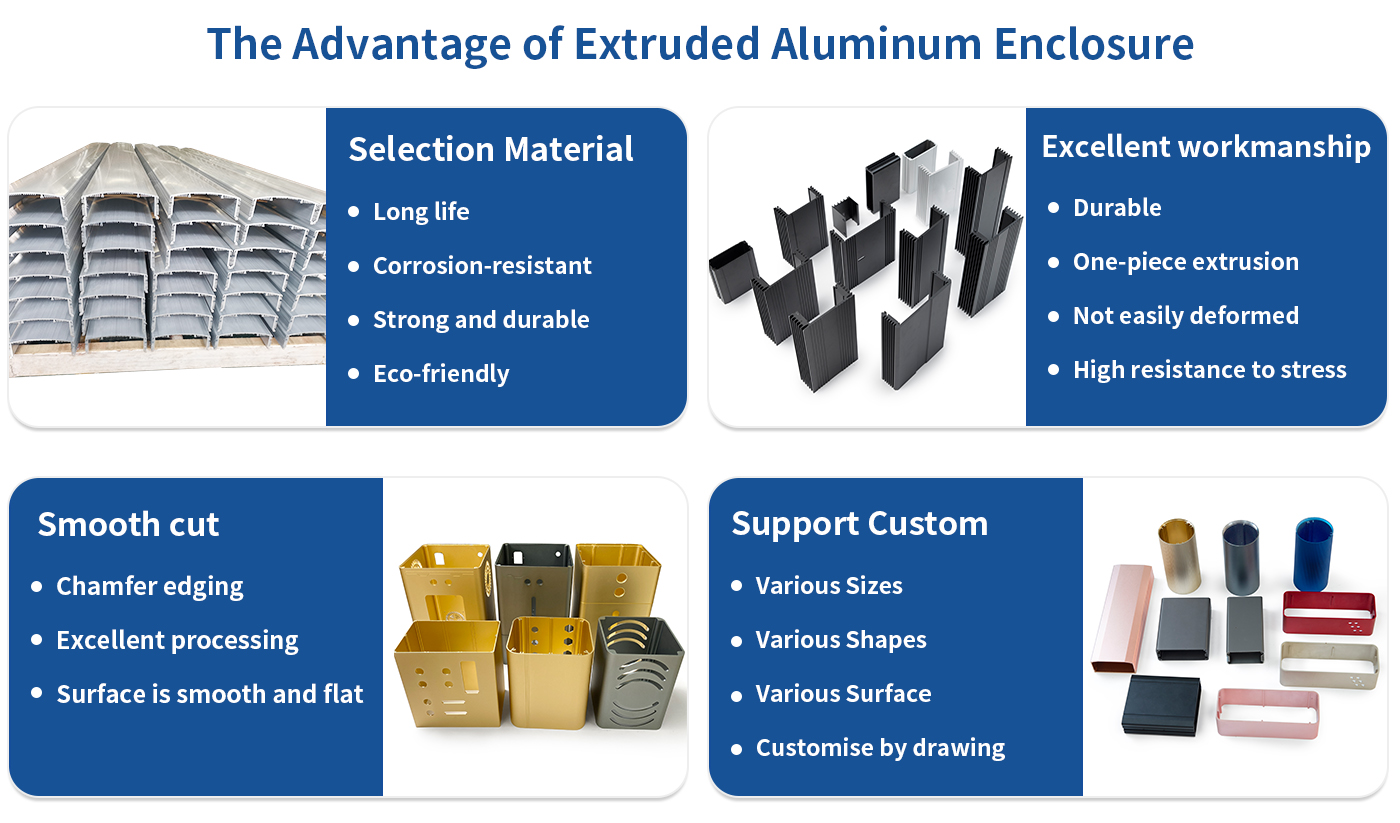 The Advantage of Extruded Aluminum Enclosure

Selection Material
- Long life
- Corrosion-resistant
- Strong and durable
- Eco-friendly

Excellent workmanship
- Durable
- One-piece extrusion
- Not easily deformed
- High resistance to stress

Smooth cut
- Chamfer edging
- Excellent processing
- Surface is smooth and flat

Support Custom
- Various Sizes
- Various Shapes
- Various Surface
- Customise by drawing